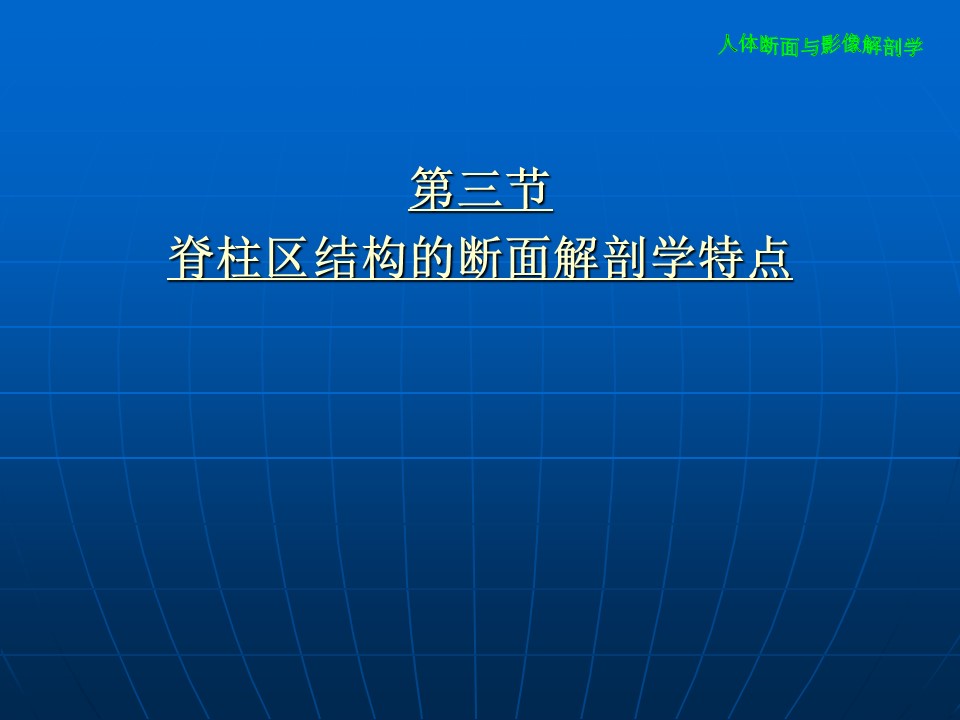 人体断面与影像解剖学

第三节
脊柱区结构的断面解剖学特点